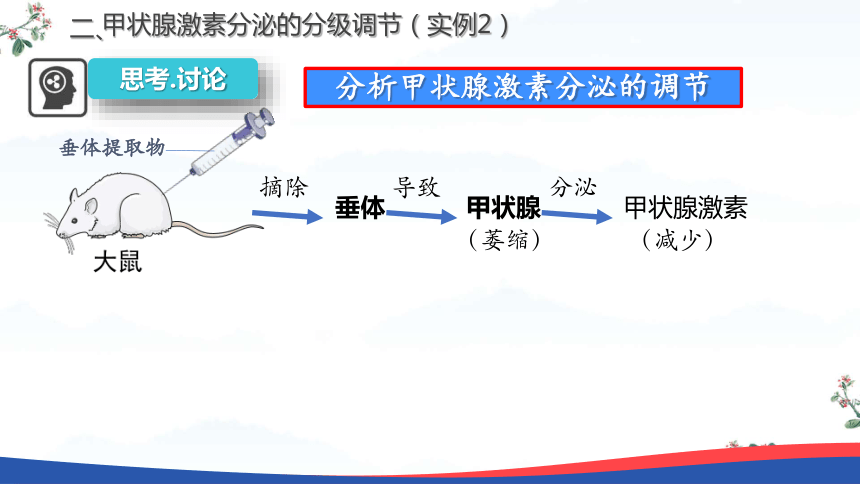 二、甲状腺激素分泌的分级调节（实例2）

思考.讨论

分析甲状腺激素分泌的调节

垂体提取物

大鼠

摘除

垂体

导致

甲状腺
（萎缩）

分泌

甲状腺激素
（减少）